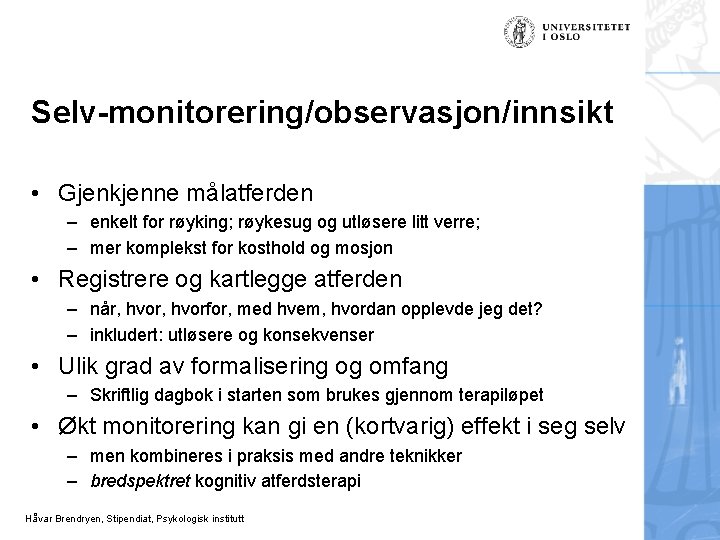 UNIVERSITETET I OSLO

Selv-monitorering/observasjon/innsikt

• Gjenkjenne målatferden
– enkelt for røyking; røykesug og utløsere litt verre;
– mer komplekst for kosthold og mosjon
• Registrere og kartlegge atferden
– når, hvor, hvorfor, med hvem, hvordan opplevde jeg det?
– inkludert: utløsere og konsekvenser
• Ulik grad av formalisering og omfang
– Skriftlig dagbok i starten som brukes gjennom terapiløpet
• Økt monitorering kan gi en (kortvarig) effekt i seg selv
– men kombineres i praksis med andre teknikker
– bredspektret kognitiv atferdsterapi

Håvar Brendryen, Stipendiat, Psykologisk institutt